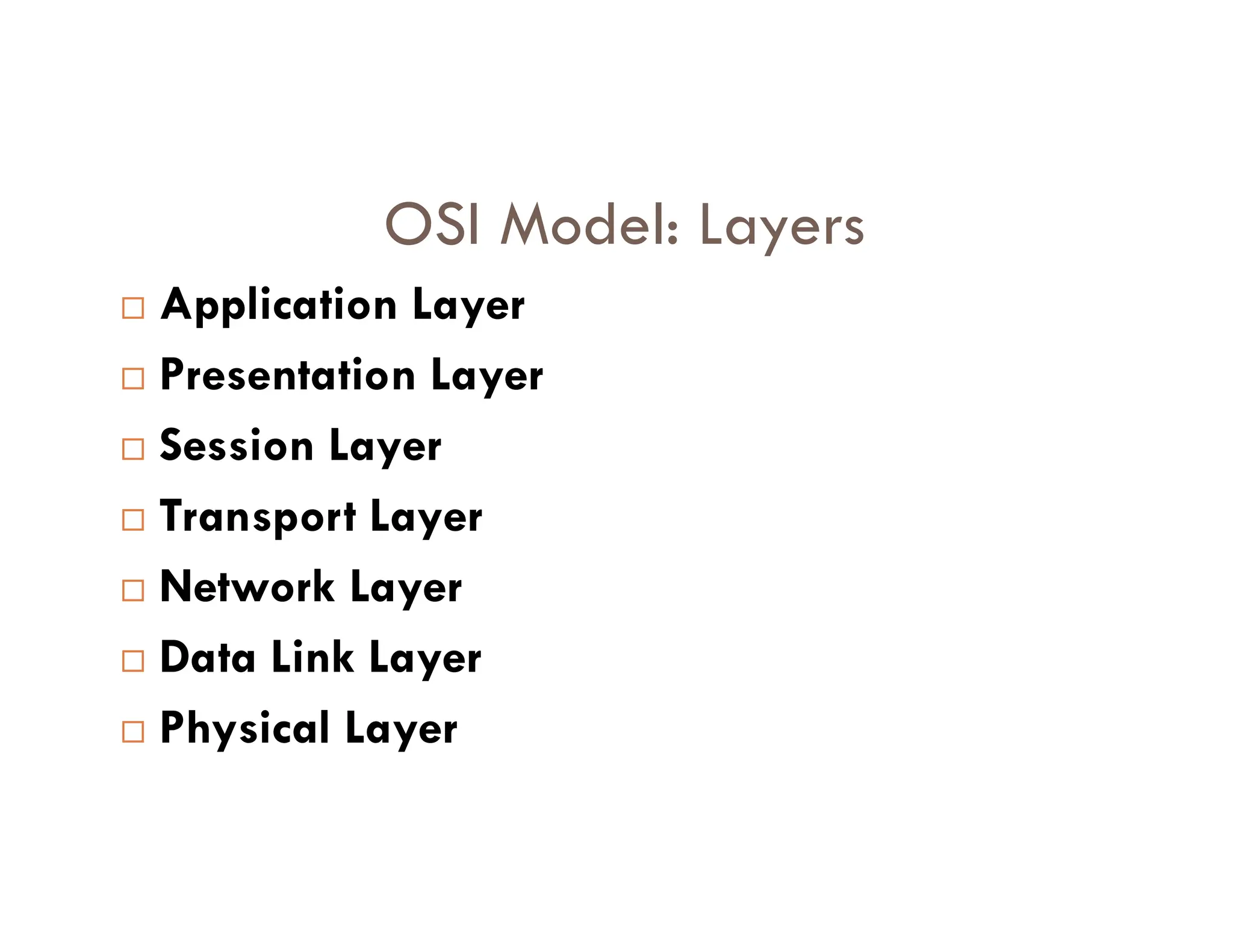 OSI Model: Layers

□ Application Layer
□ Presentation Layer
□ Session Layer
□ Transport Layer
□ Network Layer
□ Data Link Layer
□ Physical Layer